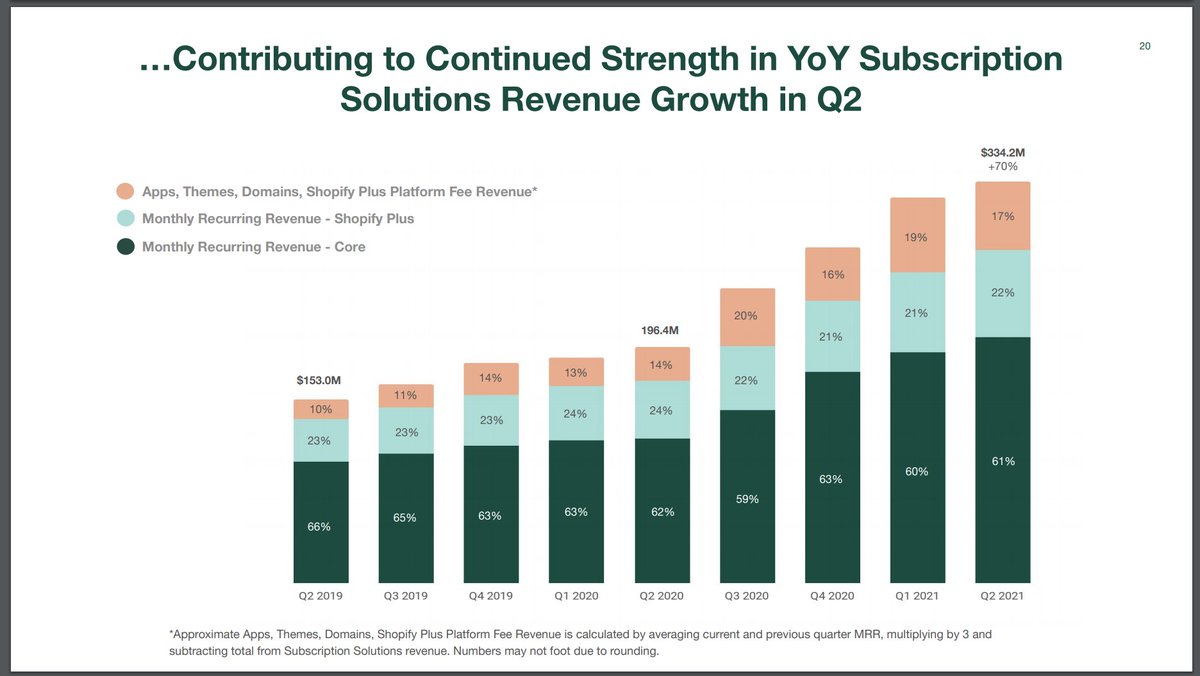 20

…Contributing to Continued Strength in YoY Subscription Solutions Revenue Growth in Q2

Apps, Themes, Domains, Shopify Plus Platform Fee Revenue*
Monthly Recurring Revenue - Shopify Plus
Monthly Recurring Revenue - Core

$153.0M
10%
23%
66%
Q2 2019

11%
23%
65%
Q3 2019

14%
23%
63%
Q4 2019

13%
24%
63%
Q1 2020

196.4M
14%
24%
62%
Q2 2020

20%
22%
59%
Q3 2020

16%
21%
63%
Q4 2020

19%
21%
60%
Q1 2021

$334.2M
+70%
17%
22%
61%
Q2 2021

*Approximate Apps, Themes, Domains, Shopify Plus Platform Fee Revenue is calculated by averaging current and previous quarter MRR, multiplying by 3 and subtracting total from Subscription Solutions revenue. Numbers may not foot due to rounding.